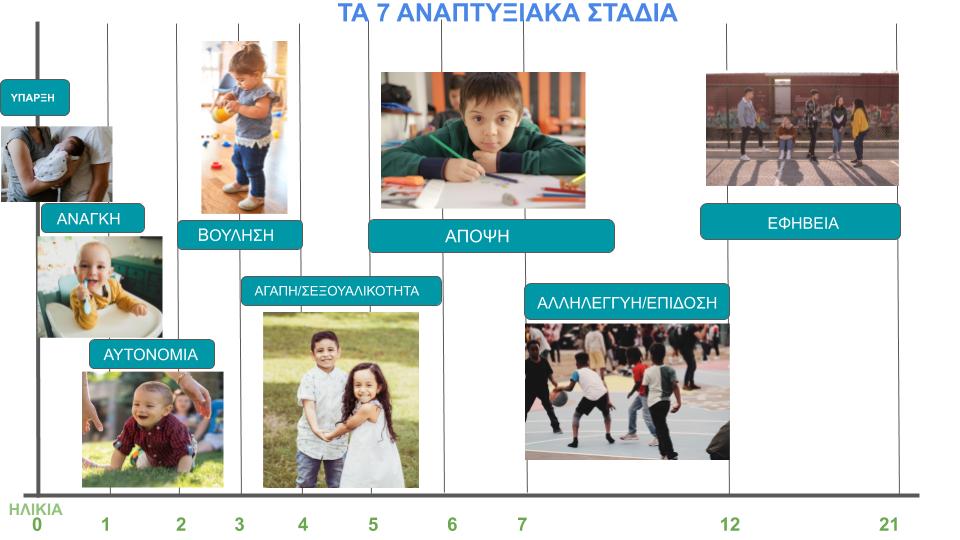 ΤΑ 7 ΑΝΑΠΤΥΞΙΑΚΑ ΣΤΑΔΙΑ

ΥΠΑΡΞΗ

ΑΝΑΓΚΗ

ΑΥΤΟΝΟΜΙΑ

ΒΟΥΛΗΣΗ

ΑΓΑΠΗ/ΣΕΞΟΥΑΛΙΚΟΤΗΤΑ

ΑΠΟΨΗ

ΑΛΛΗΛΕΓΓΥΗ/ΕΠΙΔΟΣΗ

ΕΦΗΒΕΙΑ

ΗΛΙΚΙΑ

0 1 2 3 4 5 6 7 12 21